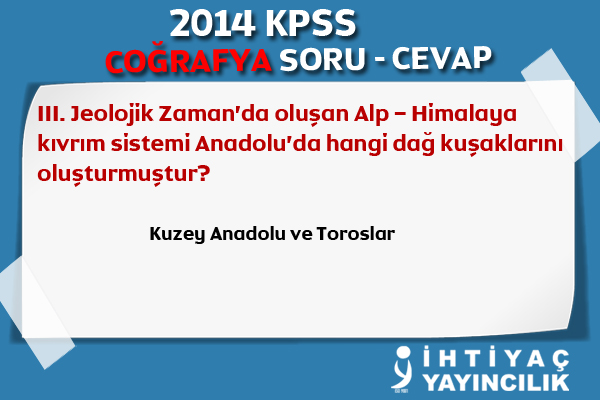 2014 KPSS
COĞRAFYA SORU - CEVAP

III. Jeolojik Zaman'da oluşan Alp – Himalaya kıvrım sistemi Anadolu'da hangi dağ kuşaklarını oluşturmuştur?

Kuzey Anadolu ve Toroslar

İHTİYAÇ YAYINCILIK